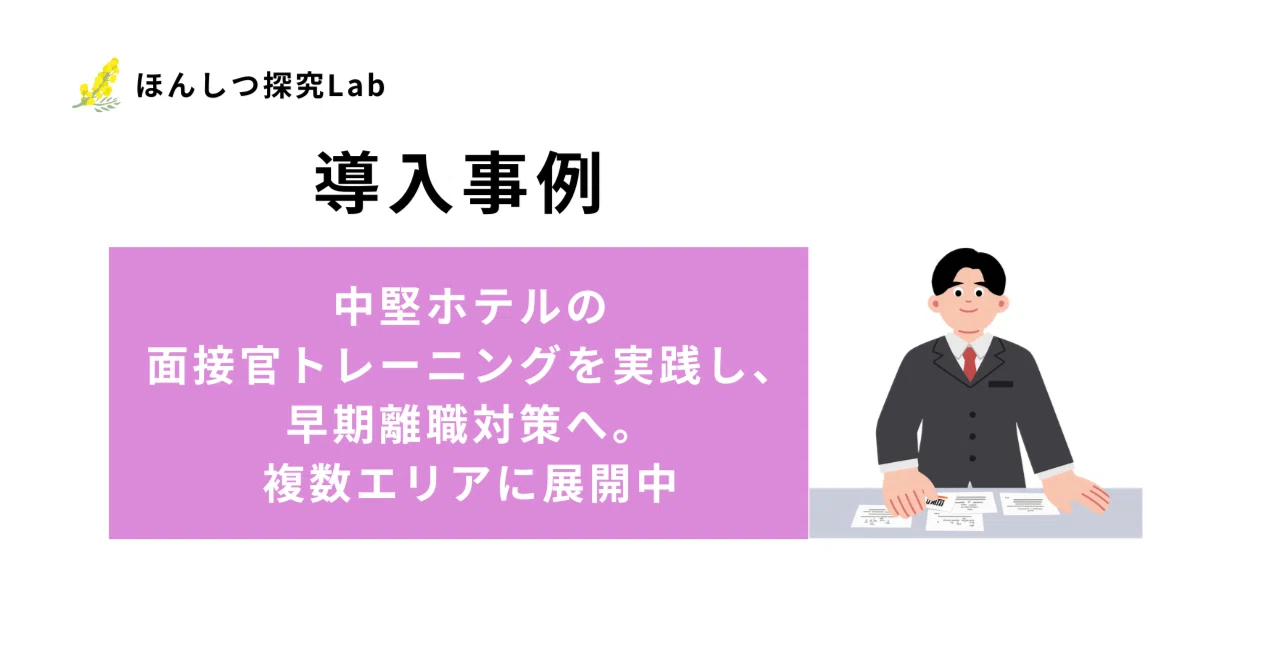 ほんしつ探究Lab

導入事例

中堅ホテルの
面接官トレーニングを実践し、
早期離職対策へ。
複数エリアに展開中